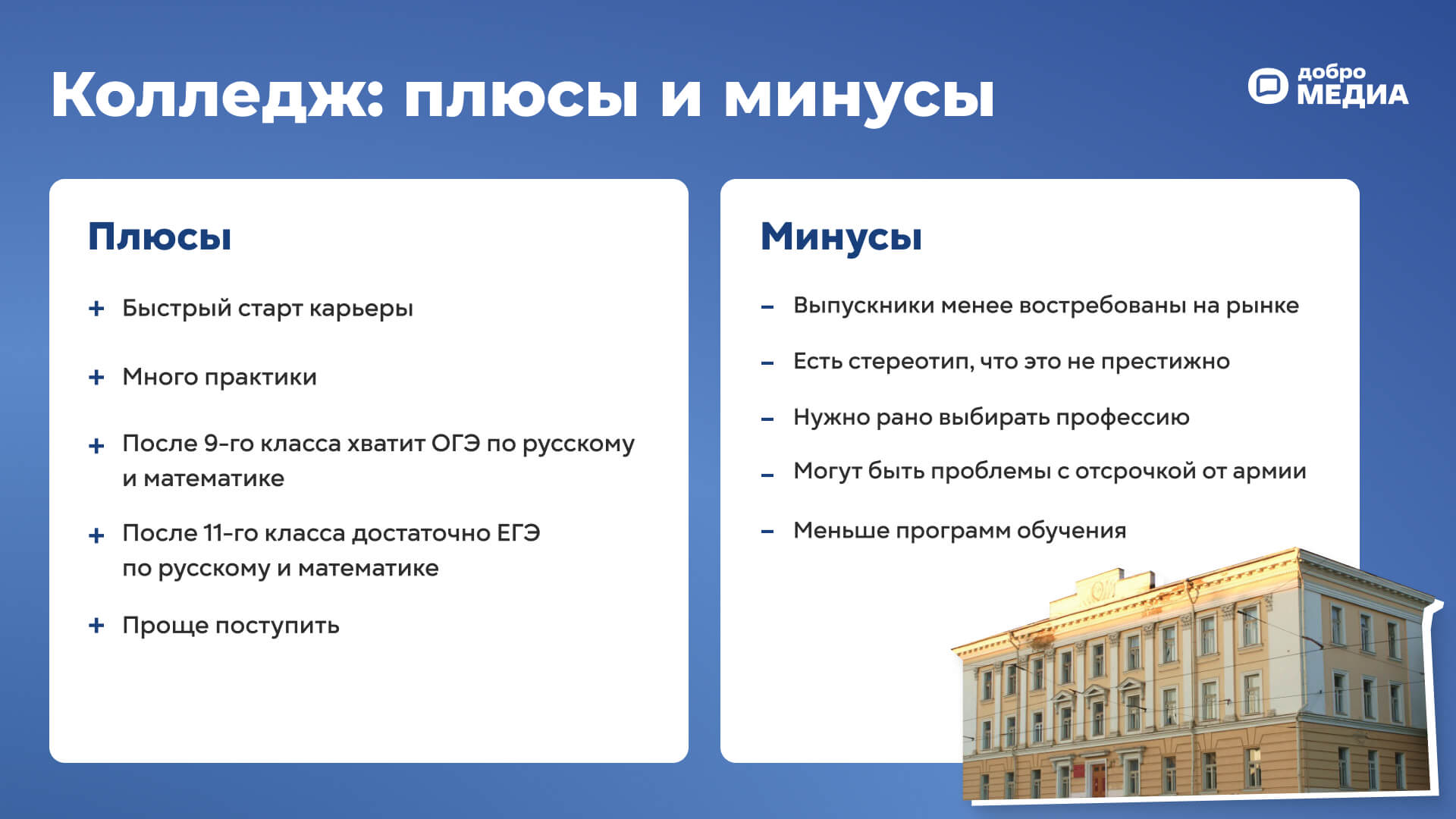 Колледж: плюсы и минусы

добро МЕДИА

Плюсы

+ Быстрый старт карьеры

+ Много практики

+ После 9-го класса хватит ОГЭ по русскому и математике

+ После 11-го класса достаточно ЕГЭ по русскому и математике

+ Проще поступить

Минусы

– Выпускники менее востребованы на рынке

– Есть стереотип, что это не престижно

– Нужно рано выбирать профессию

– Могут быть проблемы с отсрочкой от армии

– Меньше программ обучения